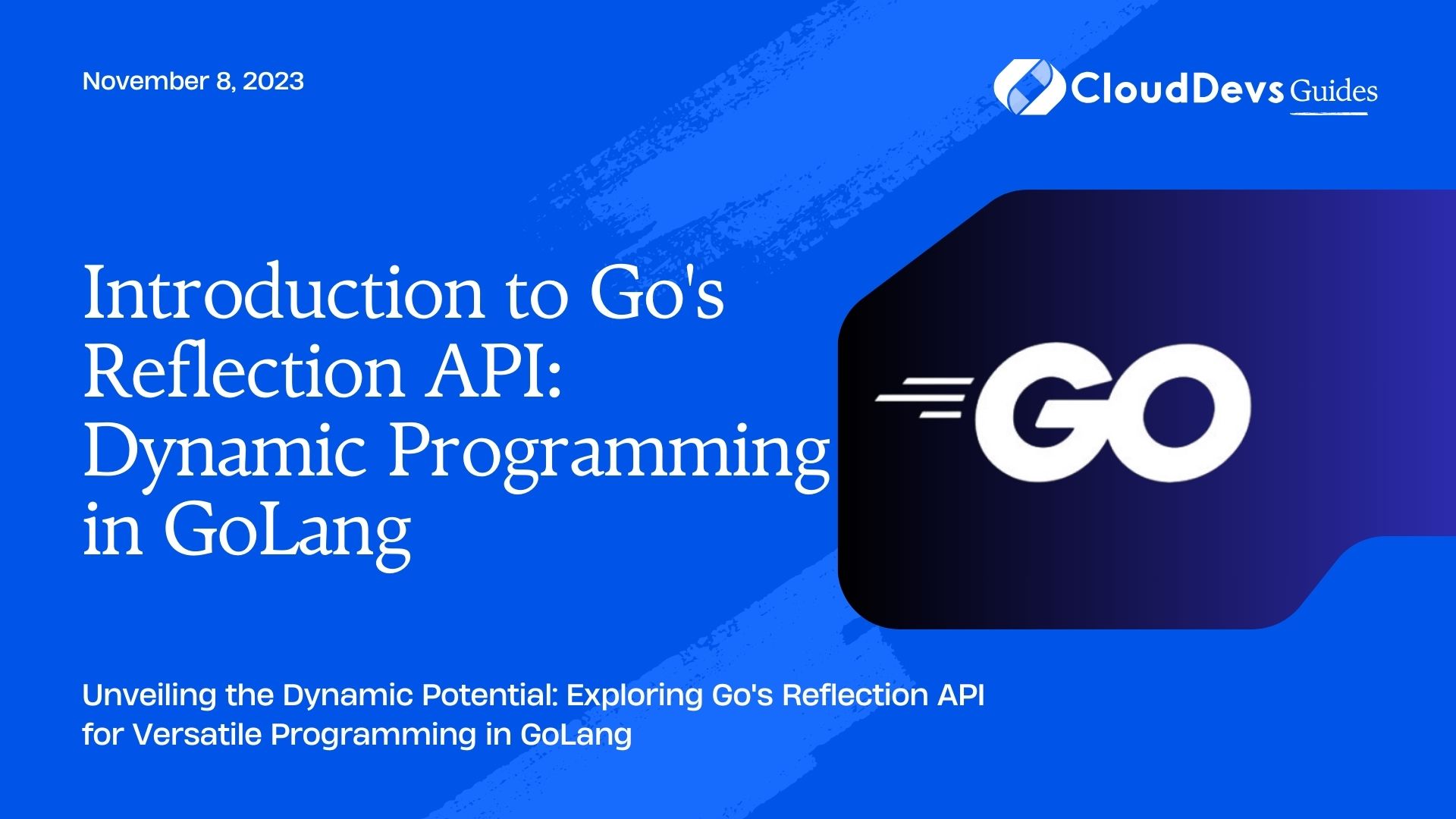 November 8, 2023

CloudDevs Guides

Introduction to Go's Reflection API: Dynamic Programming in GoLang

GO

Unveiling the Dynamic Potential: Exploring Go's Reflection API for Versatile Programming in GoLang